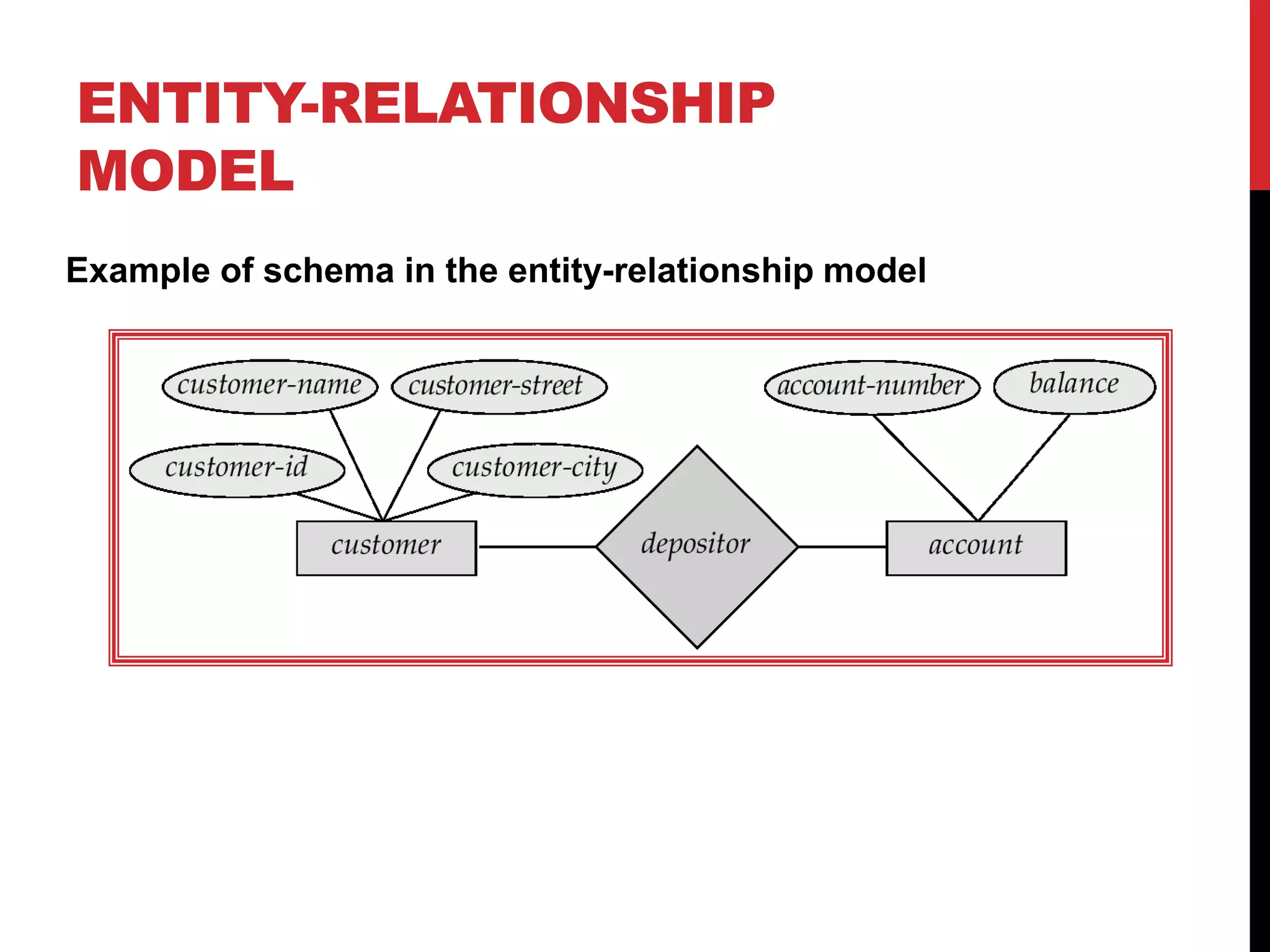 ENTITY-RELATIONSHIP MODEL

Example of schema in the entity-relationship model

customer-name
customer-street
account-number
balance
customer-id
customer-city
customer
depositor
account